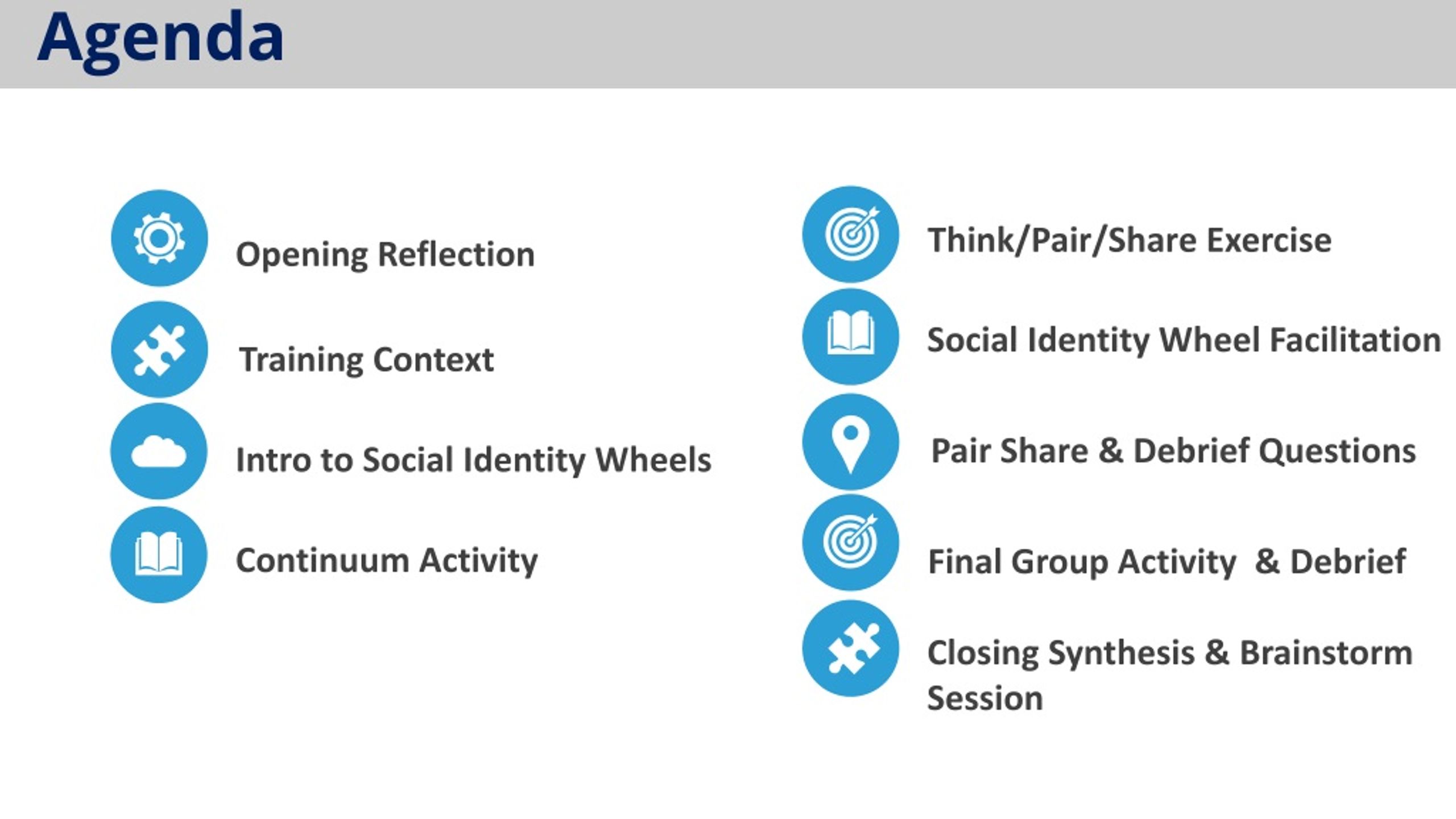 Agenda

Opening Reflection

Training Context

Intro to Social Identity Wheels

Continuum Activity

Think/Pair/Share Exercise

Social Identity Wheel Facilitation

Pair Share & Debrief Questions

Final Group Activity & Debrief

Closing Synthesis & Brainstorm Session